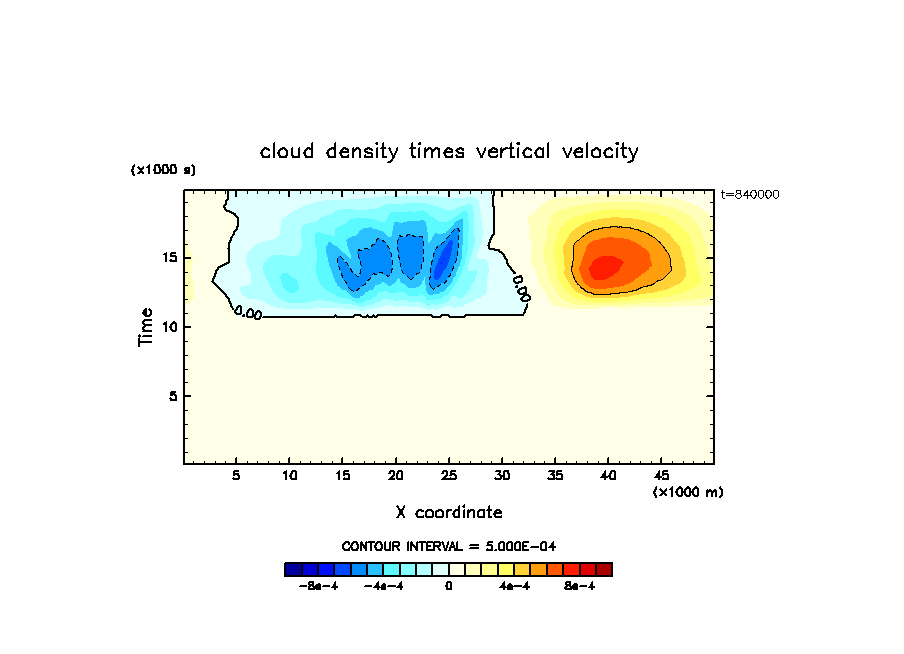 cloud density times vertical velocity

(x1000 s)

t=840000

Time

15

10

5

0.00

0.00

5 10 15 20 25 30 35 40 45

(x1000 m)

X coordinate

CONTOUR INTERVAL = 5.000E-04

-8e-4 -4e-4 0 4e-4 8e-4